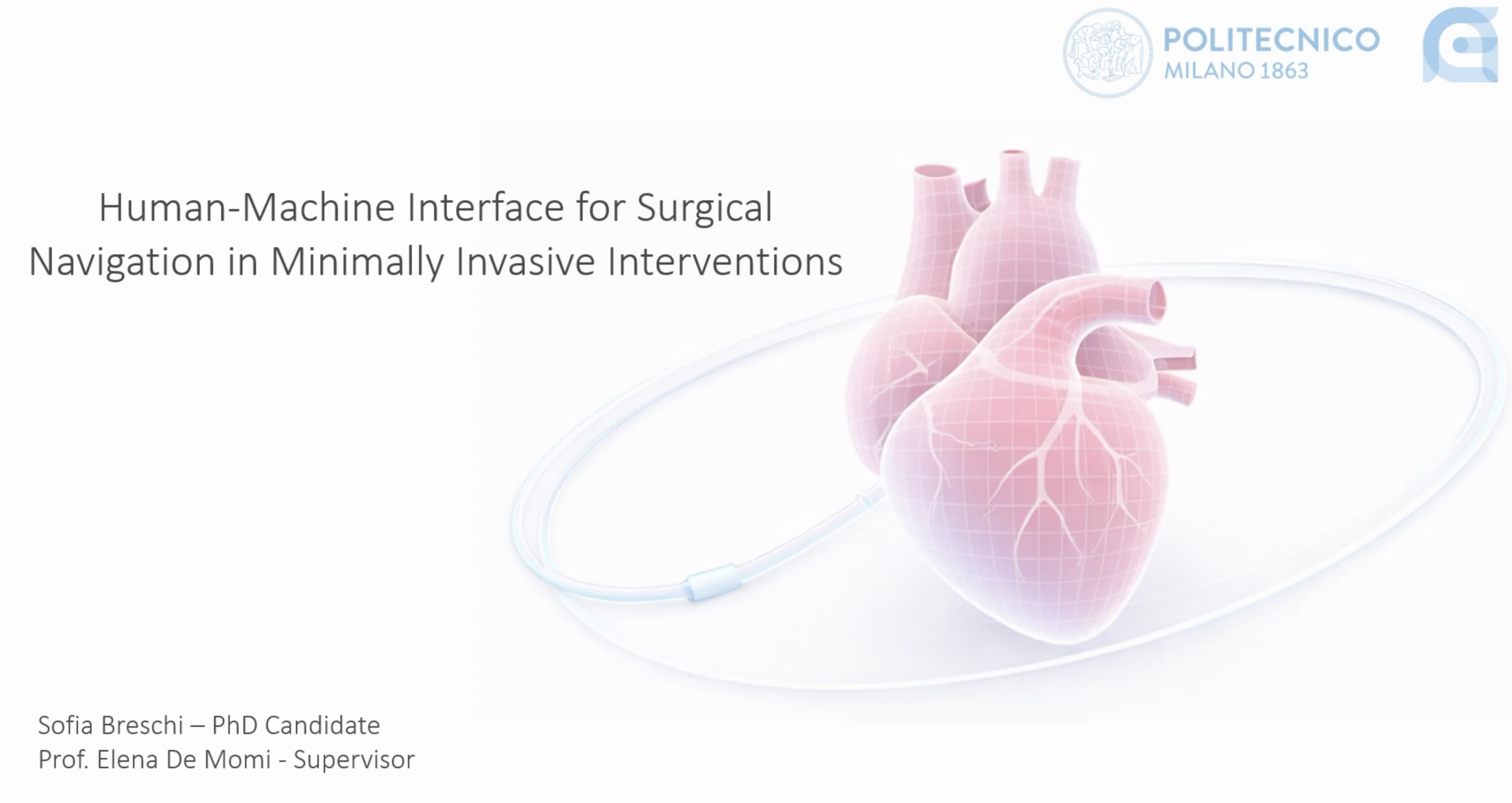 POLITECNICO
MILANO 1863

Human-Machine Interface for Surgical Navigation in Minimally Invasive Interventions

Sofia Breschi – PhD Candidate
Prof. Elena De Momi - Supervisor